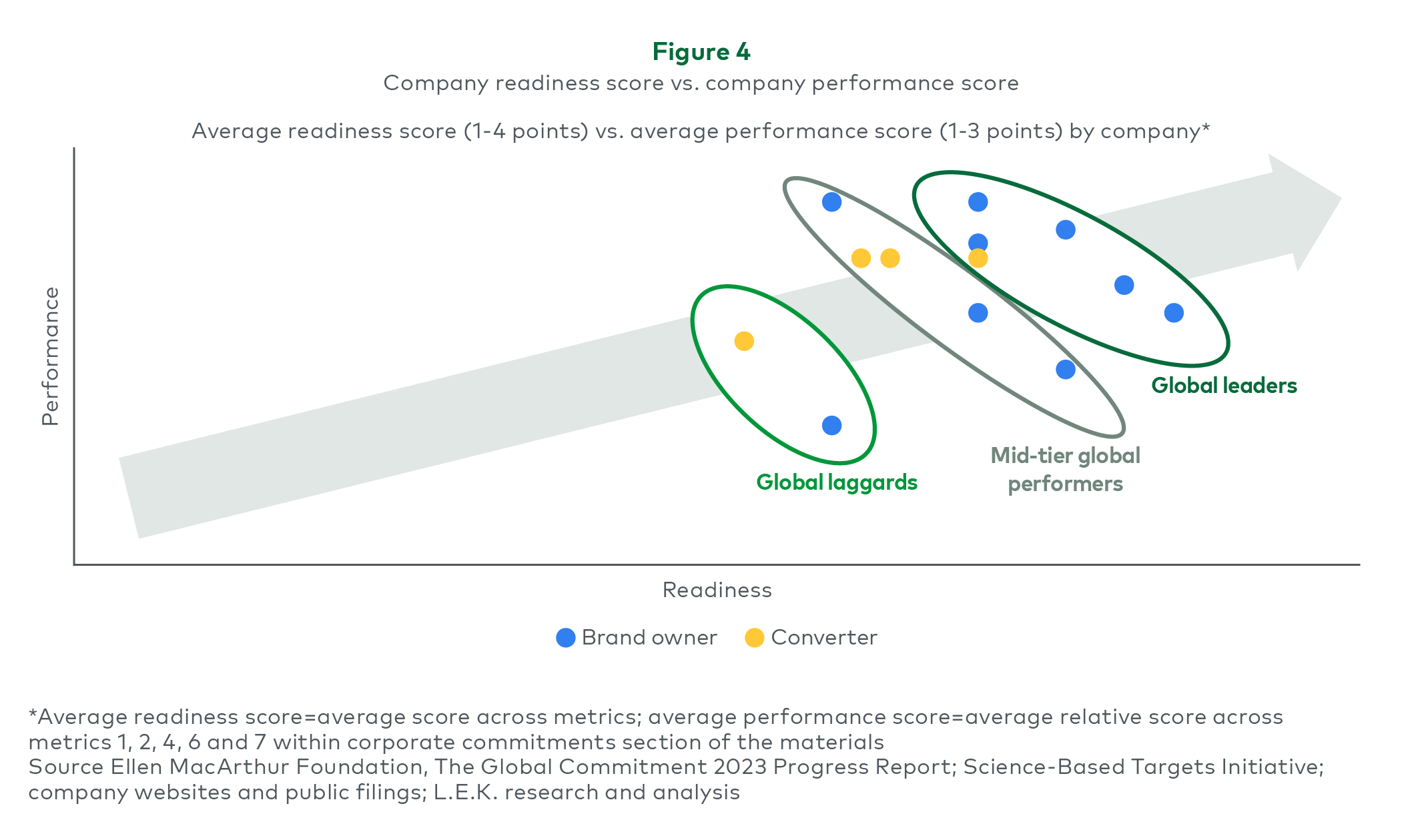 Figure 4

Company readiness score vs. company performance score

Average readiness score (1-4 points) vs. average performance score (1-3 points) by company*

Performance

Global leaders

Mid-tier global performers

Global laggards

Readiness

Brand owner Converter

*Average readiness score=average score across metrics; average performance score=average relative score across metrics 1, 2, 4, 6 and 7 within corporate commitments section of the materials
Source Ellen MacArthur Foundation, The Global Commitment 2023 Progress Report; Science-Based Targets Initiative; company websites and public filings; L.E.K. research and analysis